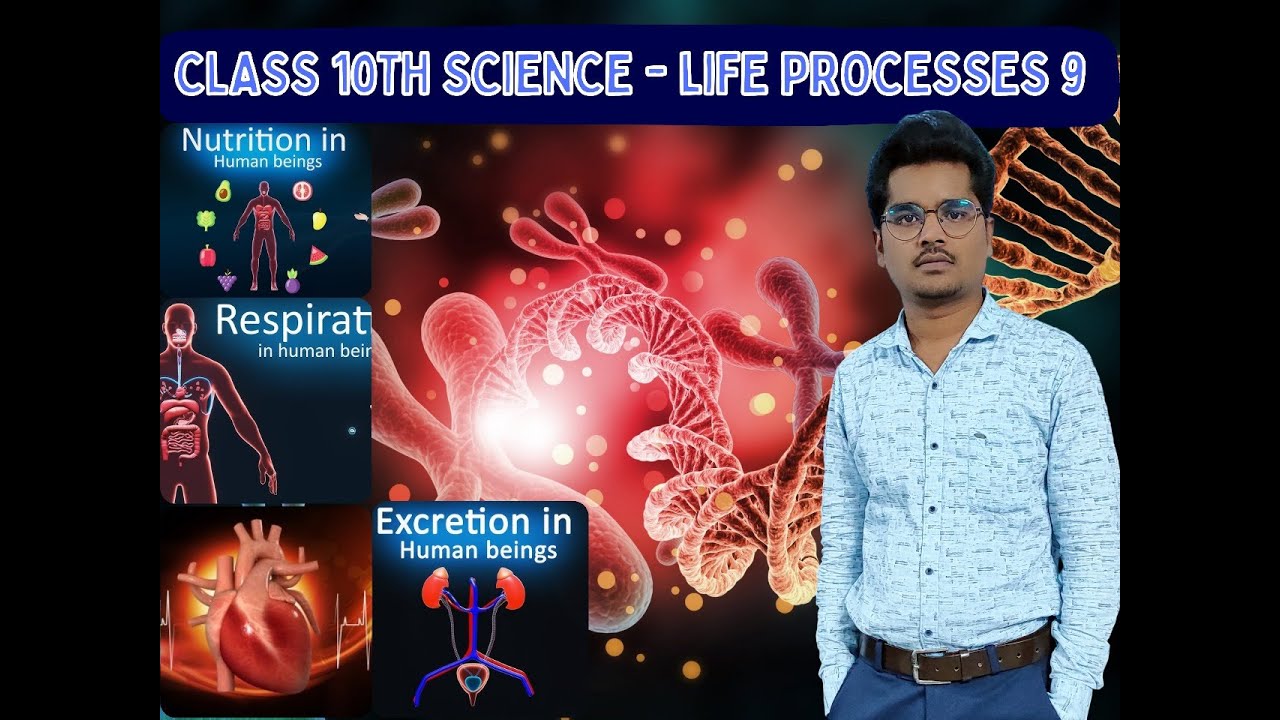 CLASS 10TH SCIENCE - LIFE PROCESSES 9

Nutrition in
Human beings

Respirat
in human bei

Excretion in
Human beings